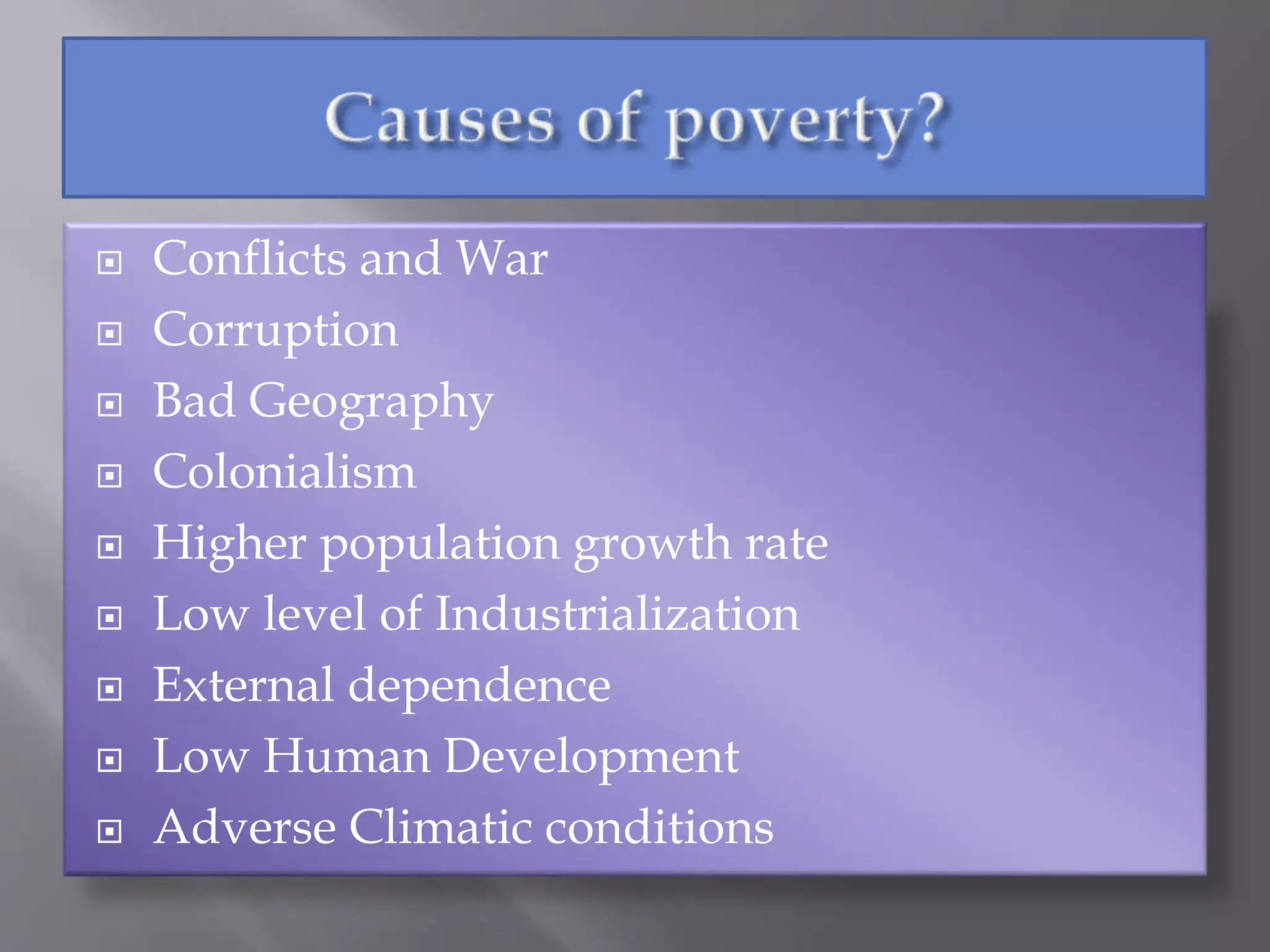 Causes of poverty?

- Conflicts and War
- Corruption
- Bad Geography
- Colonialism
- Higher population growth rate
- Low level of Industrialization
- External dependence
- Low Human Development
- Adverse Climatic conditions